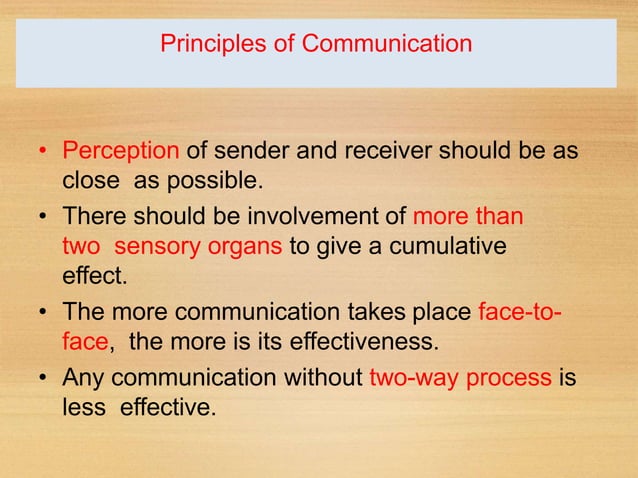 Principles of Communication

• Perception of sender and receiver should be as close as possible.

• There should be involvement of more than two sensory organs to give a cumulative effect.

• The more communication takes place face-to-face, the more is its effectiveness.

• Any communication without two-way process is less effective.